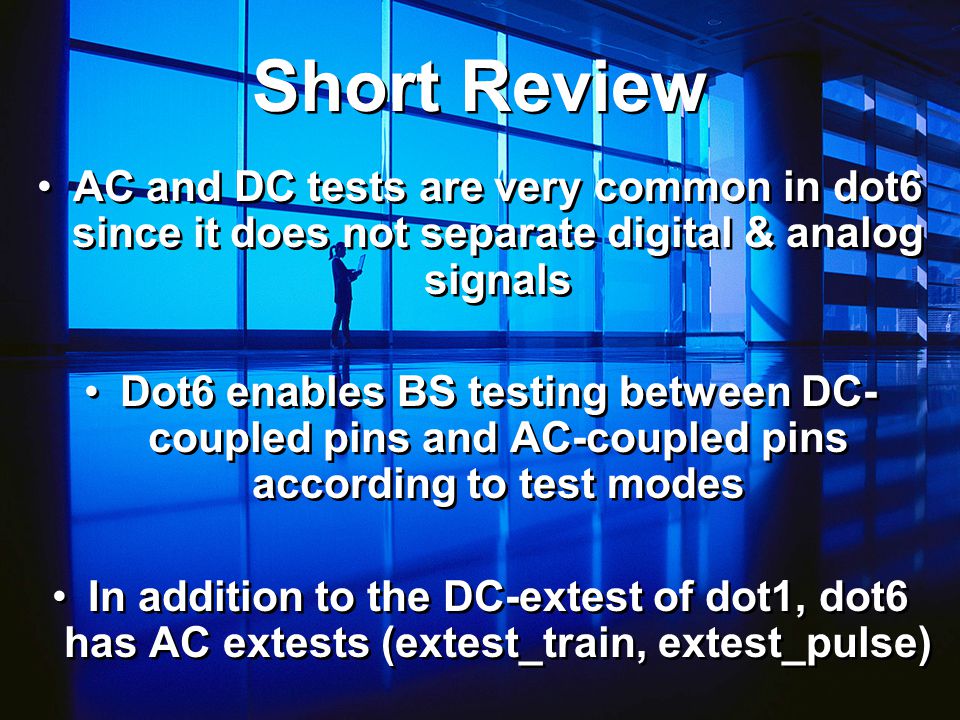 Short Review

• AC and DC tests are very common in dot6 since it does not separate digital & analog signals

• Dot6 enables BS testing between DC-coupled pins and AC-coupled pins according to test modes

• In addition to the DC-extest of dot1, dot6 has AC extests (extest_train, extest_pulse)